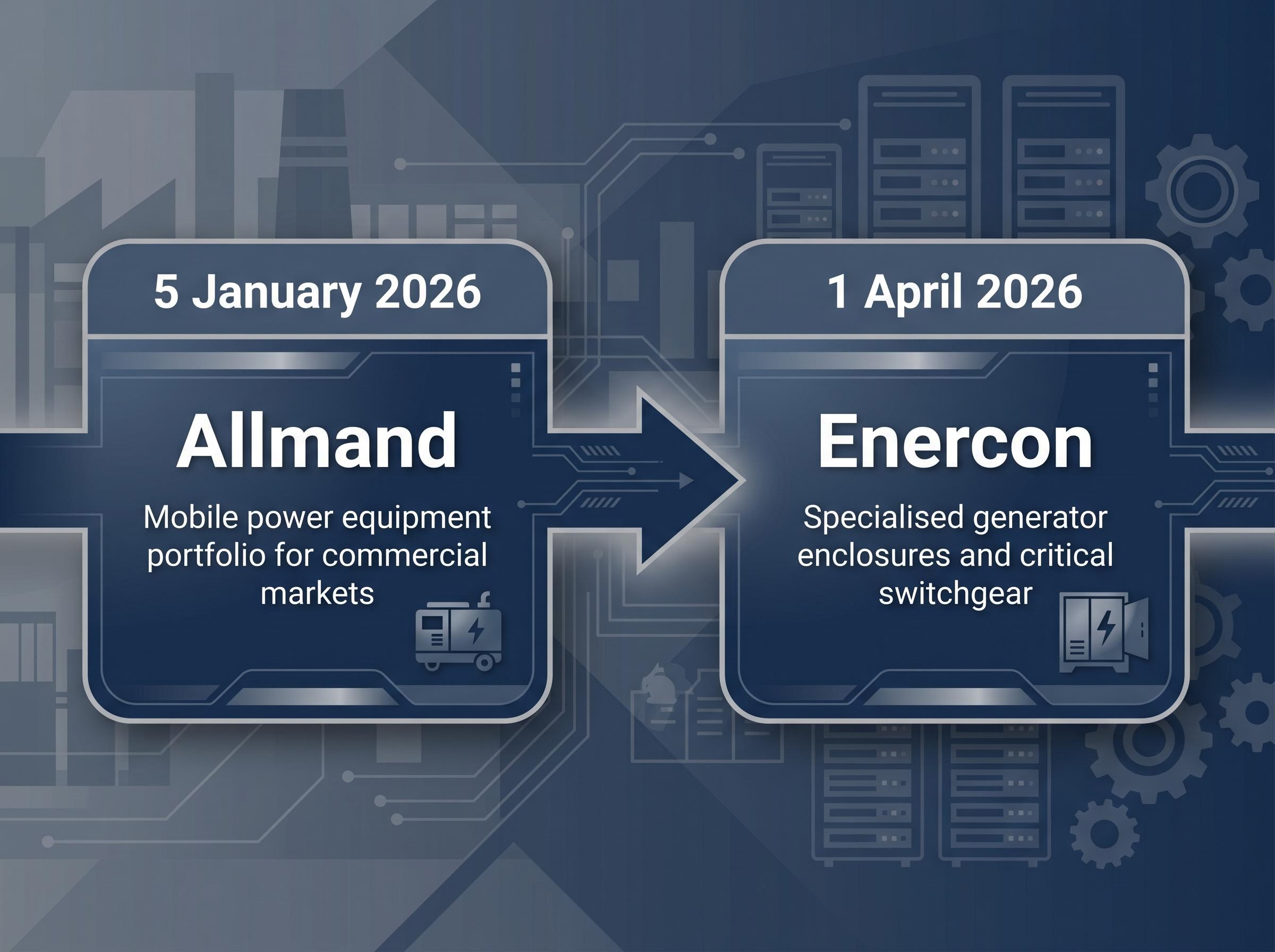 5 January 2026

Allmand

Mobile power equipment portfolio for commercial markets

1 April 2026

Enercon

Specialised generator enclosures and critical switchgear